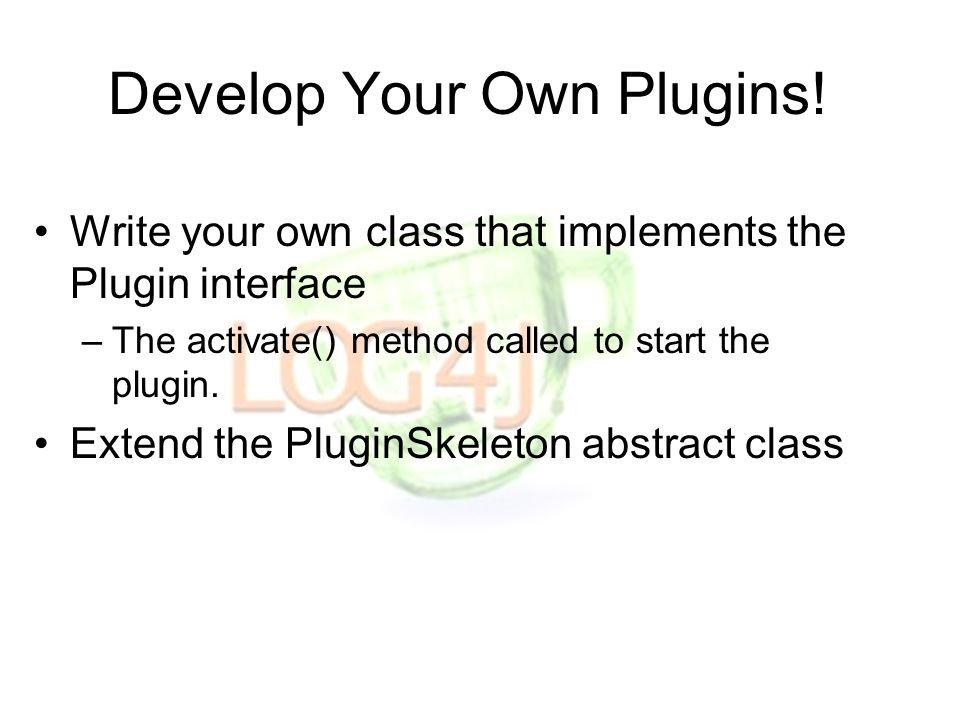 Develop Your Own Plugins!

• Write your own class that implements the Plugin interface
  – The activate() method called to start the plugin.
• Extend the PluginSkeleton abstract class

LOG4J